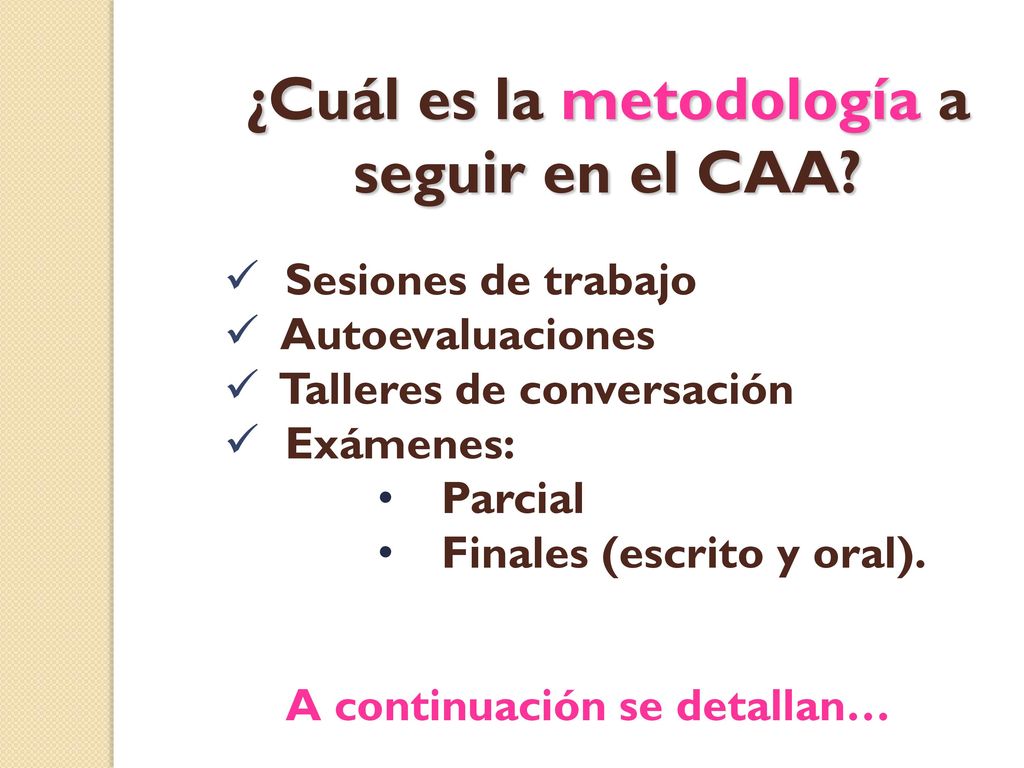 ¿Cuál es la metodología a seguir en el CAA?

✓ Sesiones de trabajo
✓ Autoevaluaciones
✓ Talleres de conversación
✓ Exámenes:
• Parcial
• Finales (escrito y oral).

A continuación se detallan…